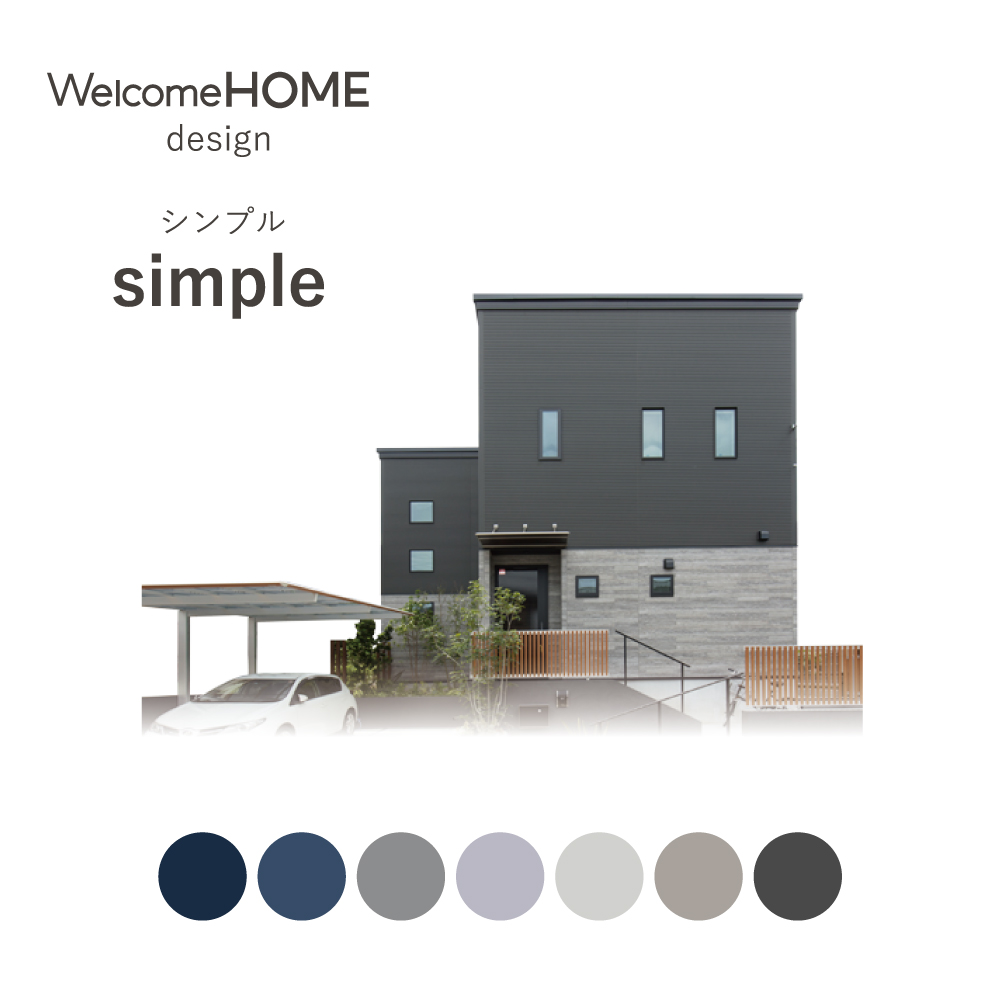 WelcomeHOME
design

シンプル
simple